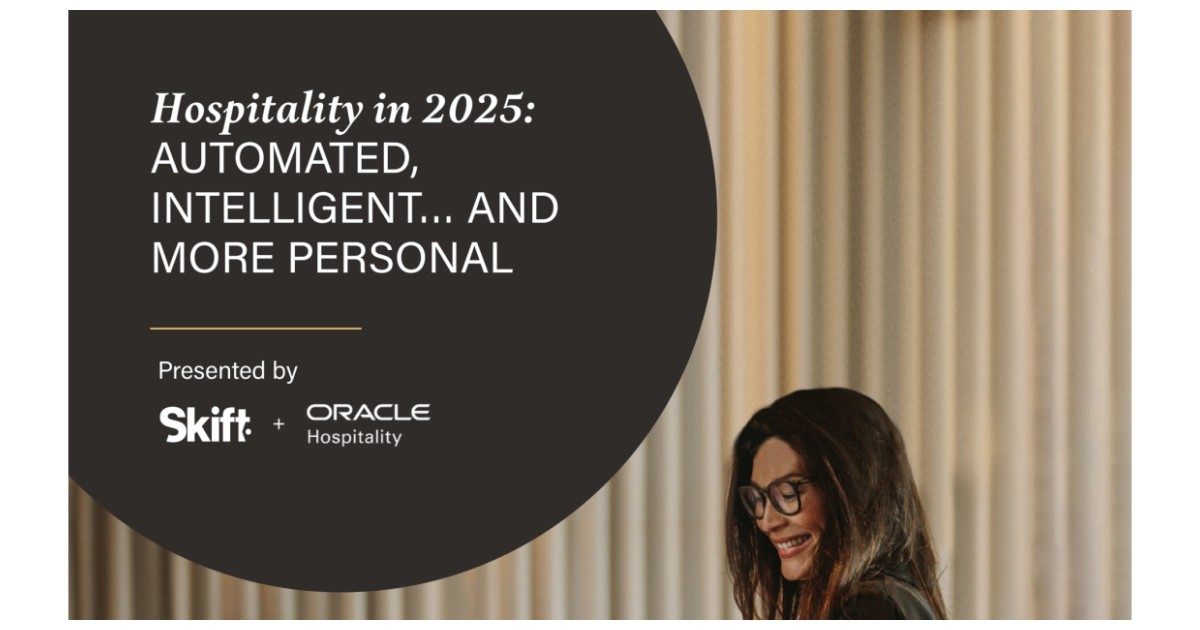 Hospitality in 2025:
AUTOMATED, INTELLIGENT... AND MORE PERSONAL

Presented by

Skift + ORACLE Hospitality